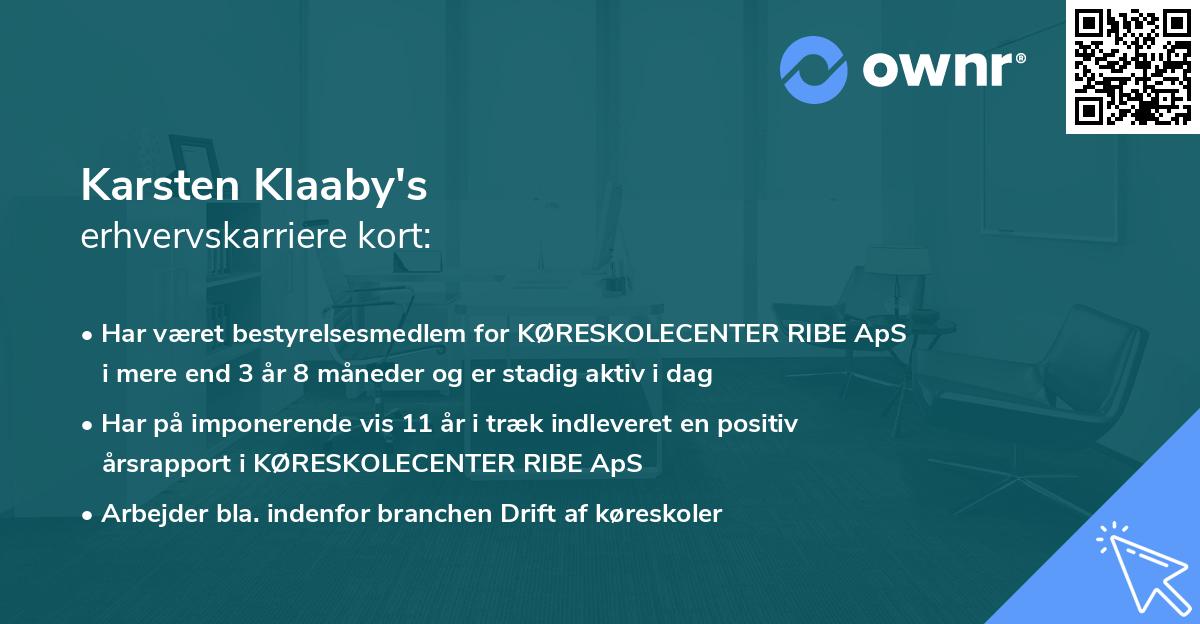 ownr®

Karsten Klaaby's
erhvervskarriere kort:

• Har været bestyrelsesmedlem for KØRESKOLECENTER RIBE ApS i mere end 3 år 8 måneder og er stadig aktiv i dag

• Har på imponerende vis 11 år i træk indleveret en positiv årsrapport i KØRESKOLECENTER RIBE ApS

• Arbejder bla. indenfor branchen Drift af køreskoler